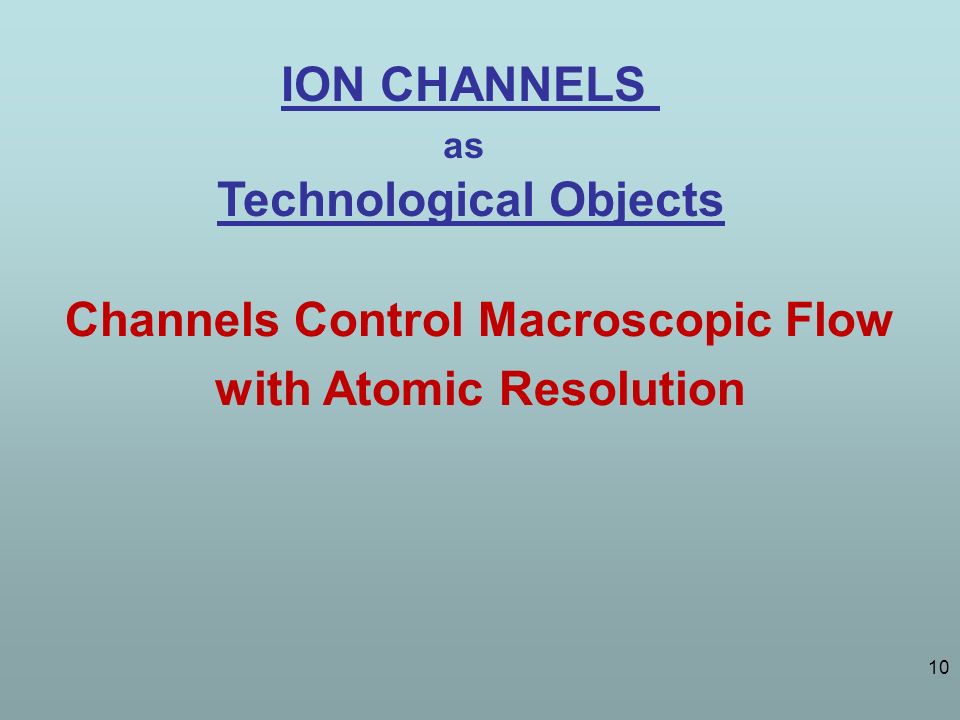 ION CHANNELS
as
Technological Objects

Channels Control Macroscopic Flow with Atomic Resolution

10